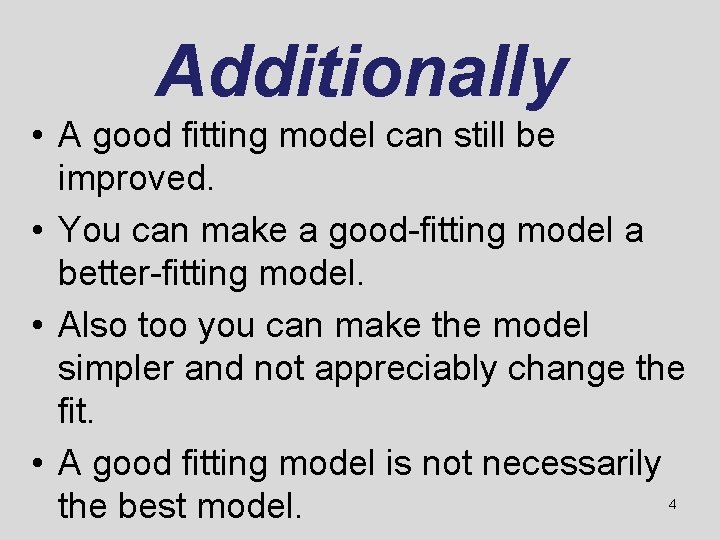 Additionally

• A good fitting model can still be improved.

• You can make a good-fitting model a better-fitting model.

• Also too you can make the model simpler and not appreciably change the fit.

• A good fitting model is not necessarily the best model.

4